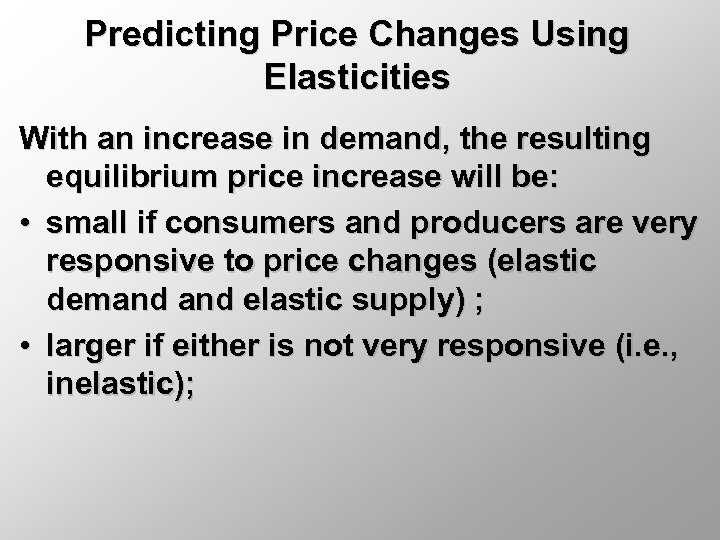 Predicting Price Changes Using Elasticities

With an increase in demand, the resulting equilibrium price increase will be:

• small if consumers and producers are very responsive to price changes (elastic demand and elastic supply) ;
• larger if either is not very responsive (i.e., inelastic);